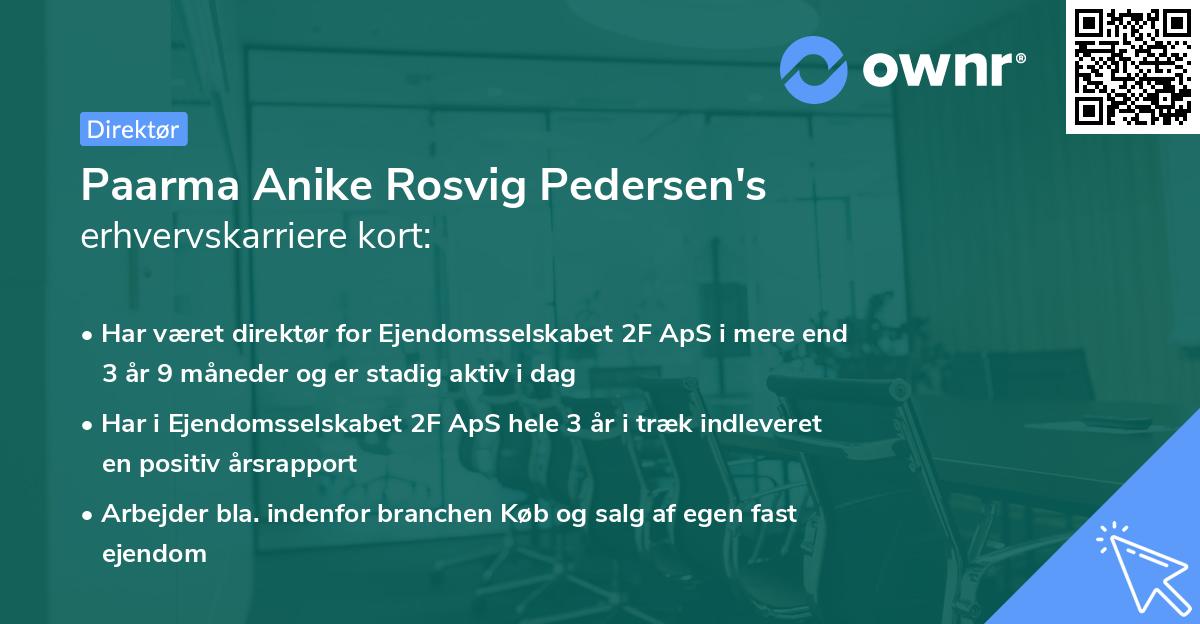 ownr®

Direktør

Paarma Anike Rosvig Pedersen's erhvervskarriere kort:

• Har været direktør for Ejendomsselskabet 2F ApS i mere end 3 år 9 måneder og er stadig aktiv i dag

• Har i Ejendomsselskabet 2F ApS hele 3 år i træk indleveret en positiv årsrapport

• Arbejder bla. indenfor branchen Køb og salg af egen fast ejendom